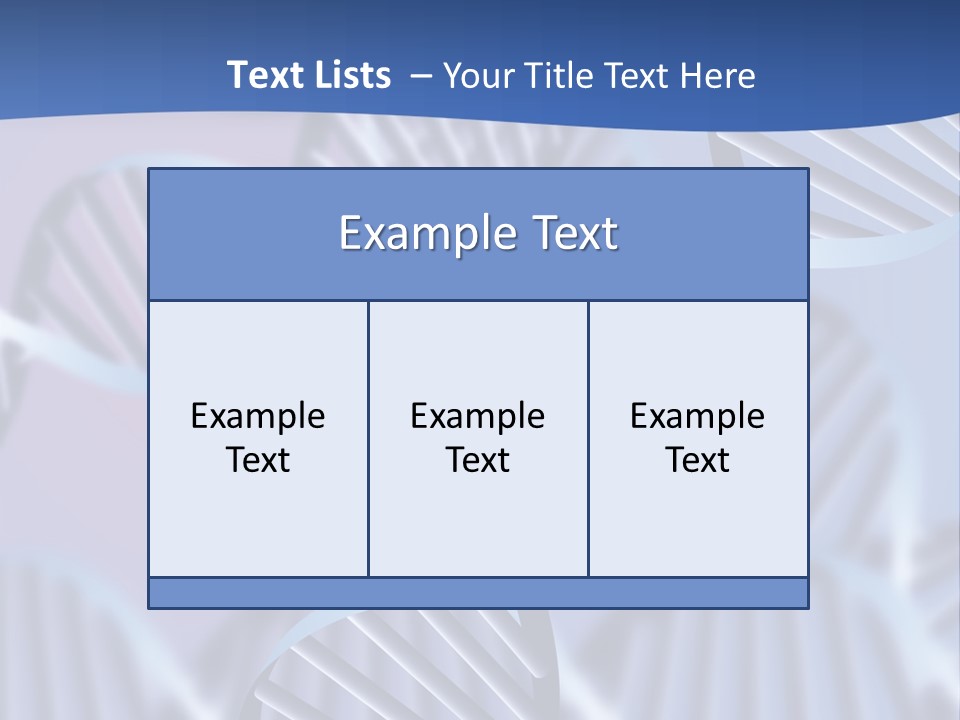 Text Lists – Your Title Text Here

Example Text

Example Text

Example Text

Example Text